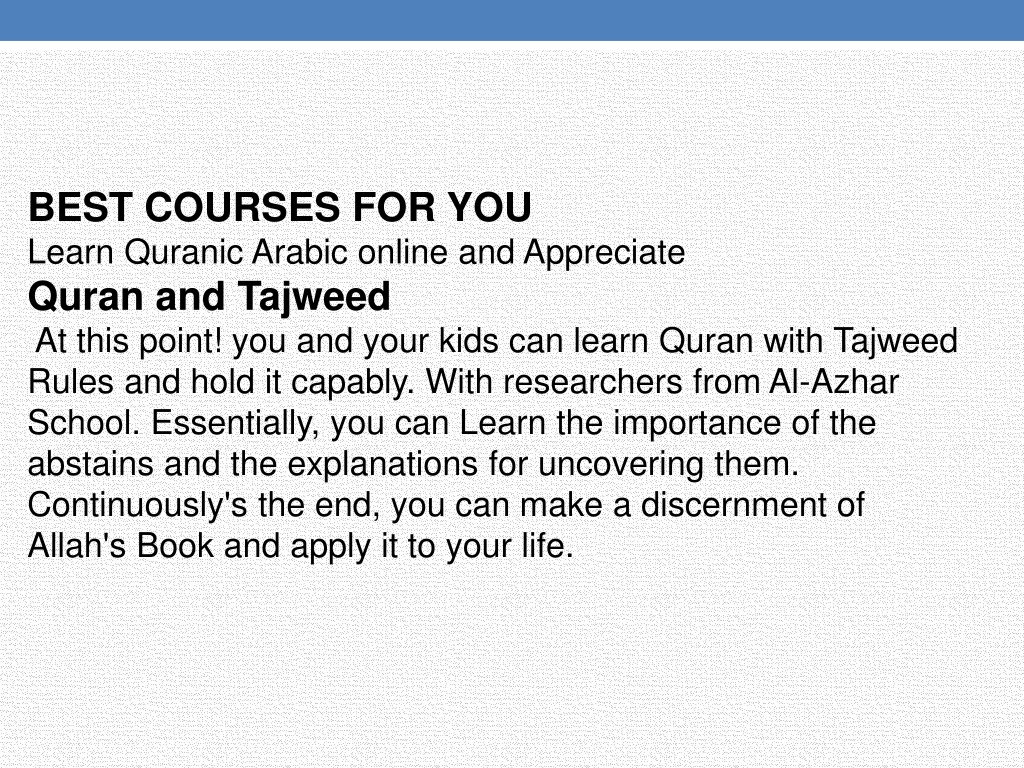 BEST COURSES FOR YOU
Learn Quranic Arabic online and Appreciate
Quran and Tajweed
At this point! you and your kids can learn Quran with Tajweed Rules and hold it capably. With researchers from Al-Azhar School. Essentially, you can Learn the importance of the abstains and the explanations for uncovering them. Continuously's the end, you can make a discernment of Allah's Book and apply it to your life.